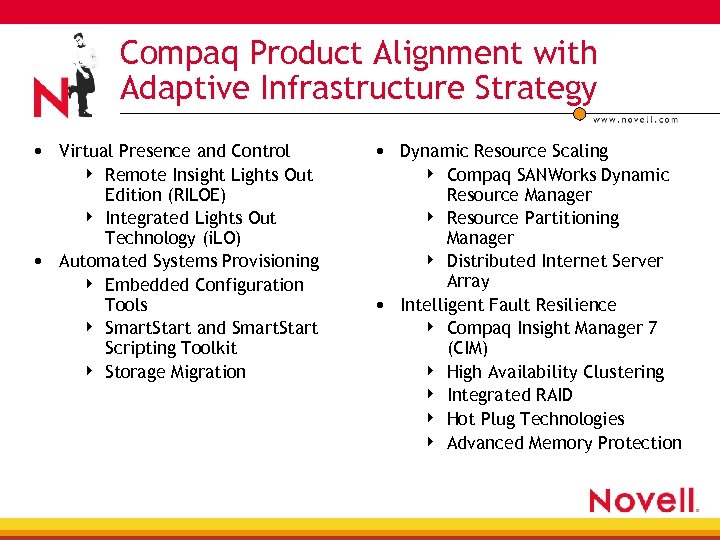 N

Compaq Product Alignment with Adaptive Infrastructure Strategy

www.novell.com

• Virtual Presence and Control
  ‣ Remote Insight Lights Out Edition (RILOE)
  ‣ Integrated Lights Out Technology (iLO)
• Automated Systems Provisioning
  ‣ Embedded Configuration Tools
  ‣ SmartStart and SmartStart Scripting Toolkit
  ‣ Storage Migration

• Dynamic Resource Scaling
  ‣ Compaq SANWorks Dynamic Resource Manager
  ‣ Resource Partitioning Manager
  ‣ Distributed Internet Server Array
• Intelligent Fault Resilience
  ‣ Compaq Insight Manager 7 (CIM)
  ‣ High Availability Clustering
  ‣ Integrated RAID
  ‣ Hot Plug Technologies
  ‣ Advanced Memory Protection

Novell.